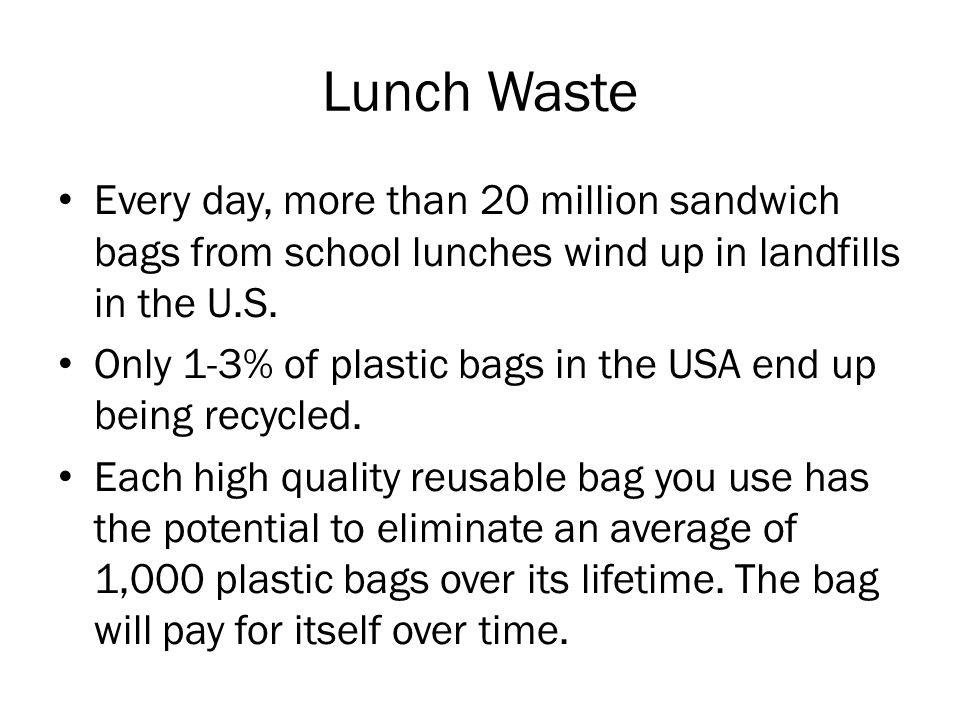 Lunch Waste

• Every day, more than 20 million sandwich bags from school lunches wind up in landfills in the U.S.

• Only 1-3% of plastic bags in the USA end up being recycled.

• Each high quality reusable bag you use has the potential to eliminate an average of 1,000 plastic bags over its lifetime. The bag will pay for itself over time.